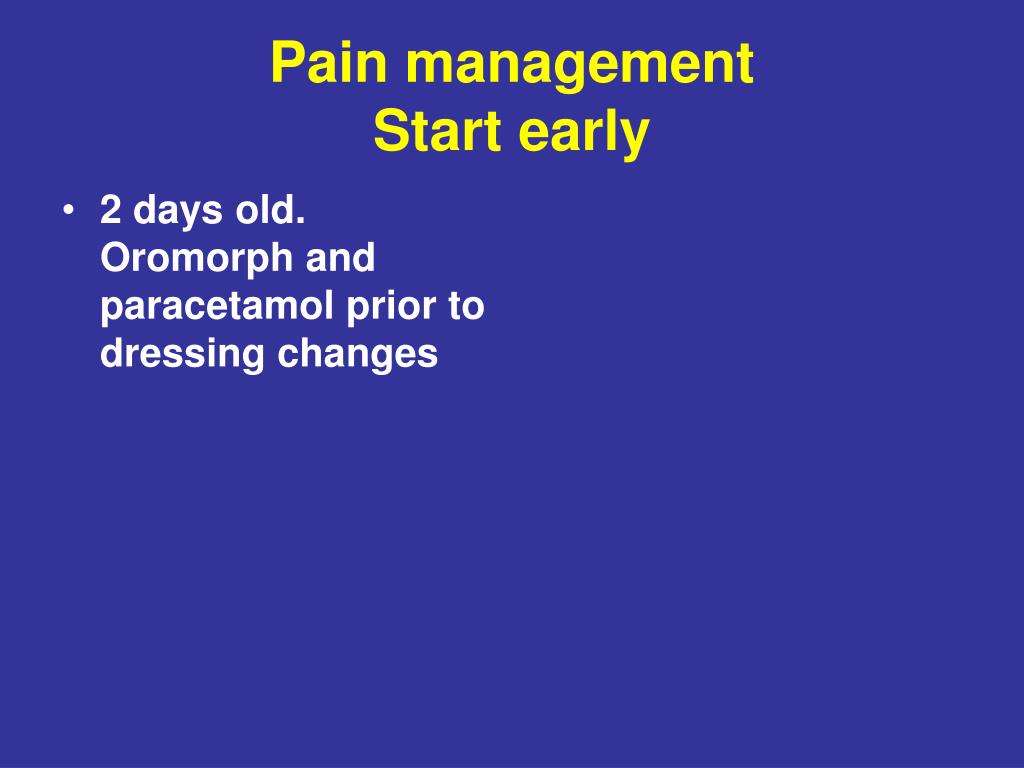 Pain management
Start early

• 2 days old. Oromorph and paracetamol prior to dressing changes